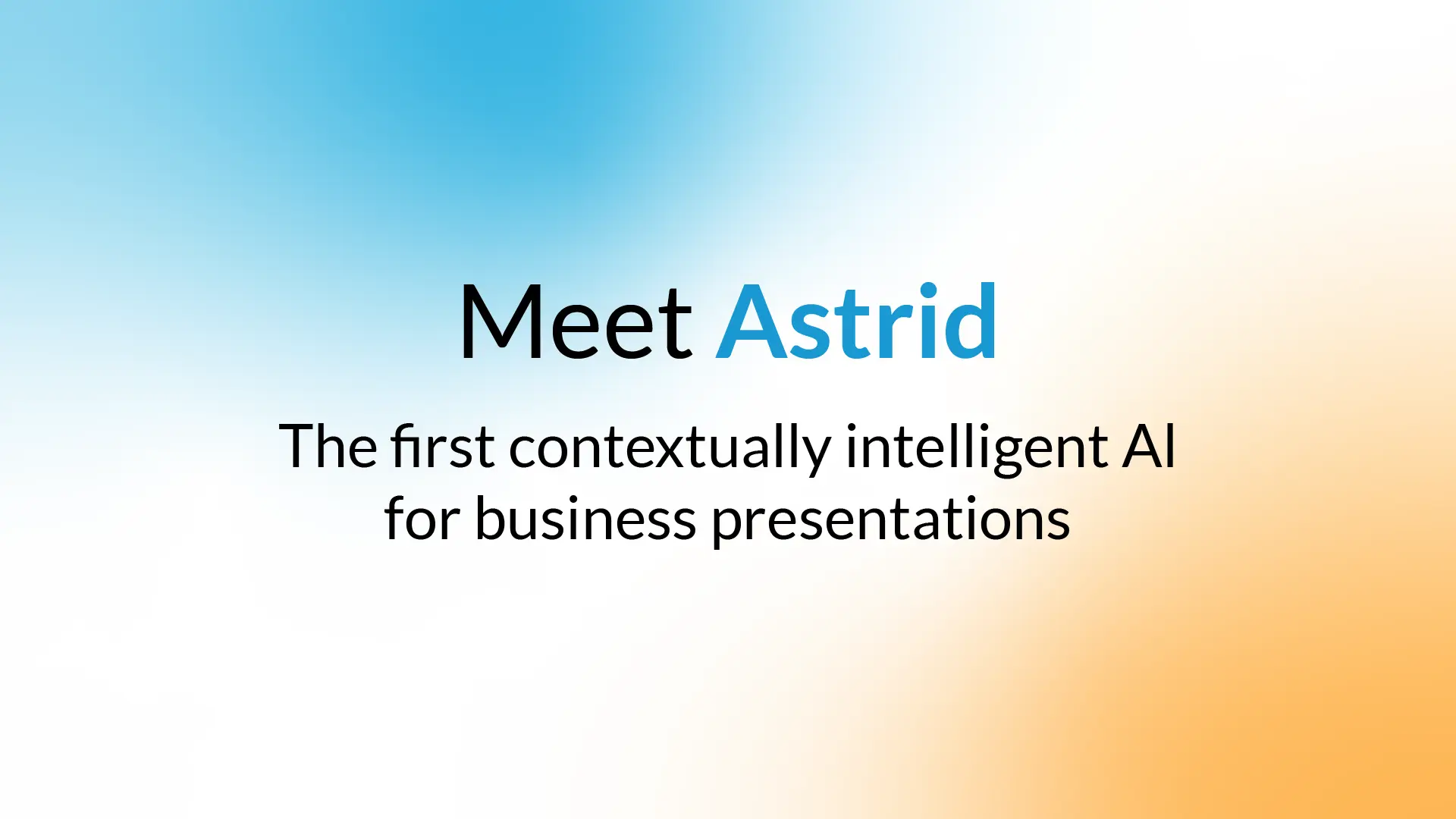 Meet Astrid

The first contextually intelligent AI for business presentations